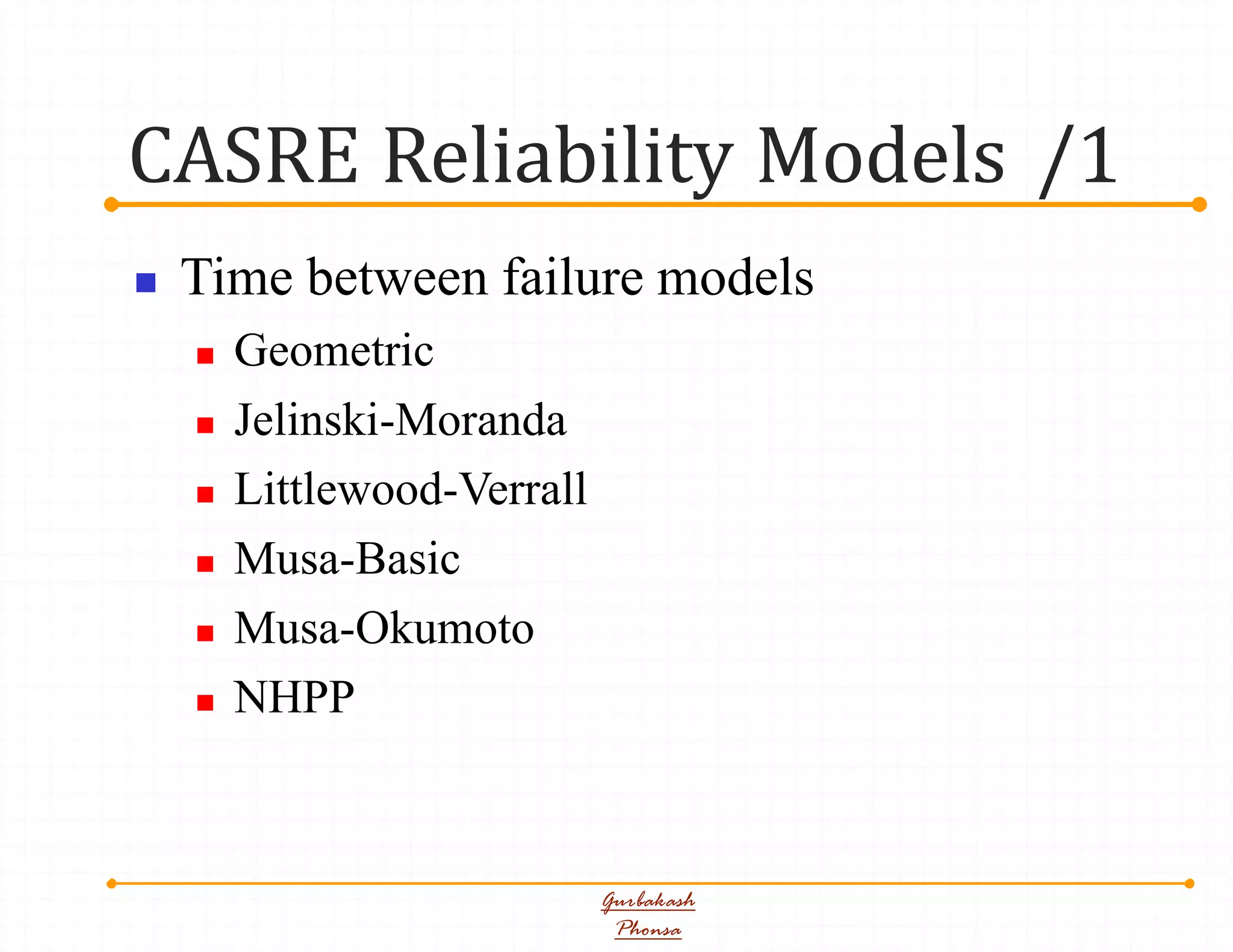 CASRE Reliability Models /1

Time between failure models

Geometric

Jelinski-Moranda

Littlewood-Verrall

Musa-Basic

Musa-Okumoto

NHPP

Gurbakash Phonsa